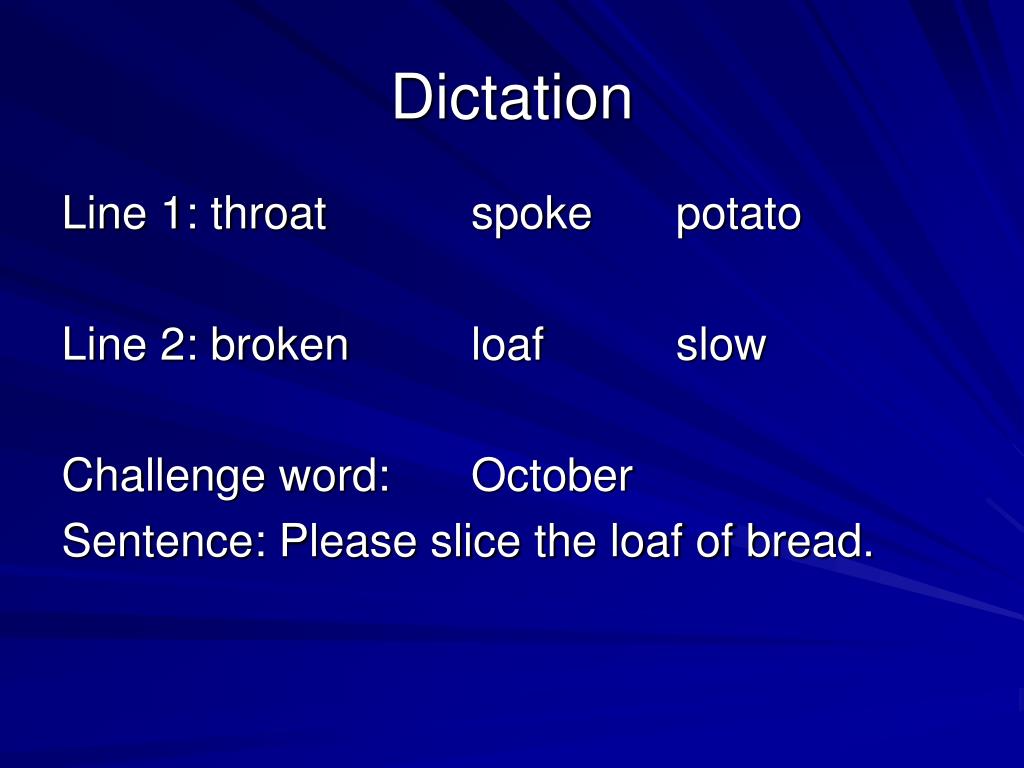 Dictation

Line 1: throat spoke potato

Line 2: broken loaf slow

Challenge word: October
Sentence: Please slice the loaf of bread.